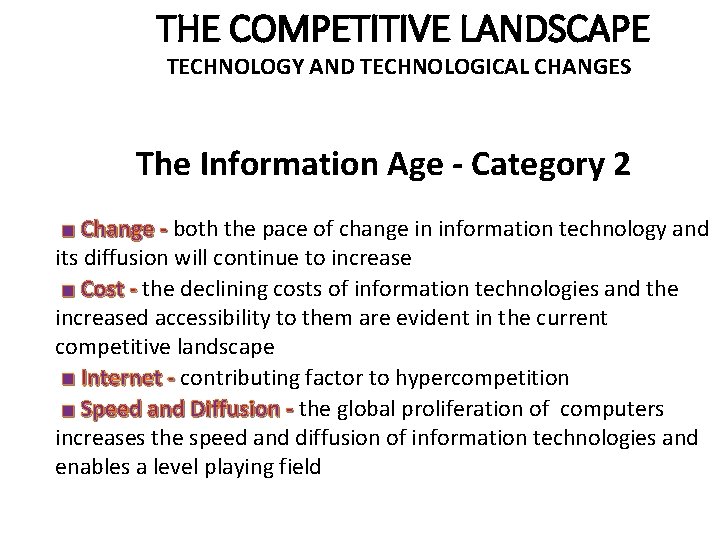 THE COMPETITIVE LANDSCAPE
TECHNOLOGY AND TECHNOLOGICAL CHANGES

The Information Age - Category 2

■ Change - both the pace of change in information technology and its diffusion will continue to increase
■ Cost - the declining costs of information technologies and the increased accessibility to them are evident in the current competitive landscape
■ Internet - contributing factor to hypercompetition
■ Speed and Diffusion - the global proliferation of computers increases the speed and diffusion of information technologies and enables a level playing field